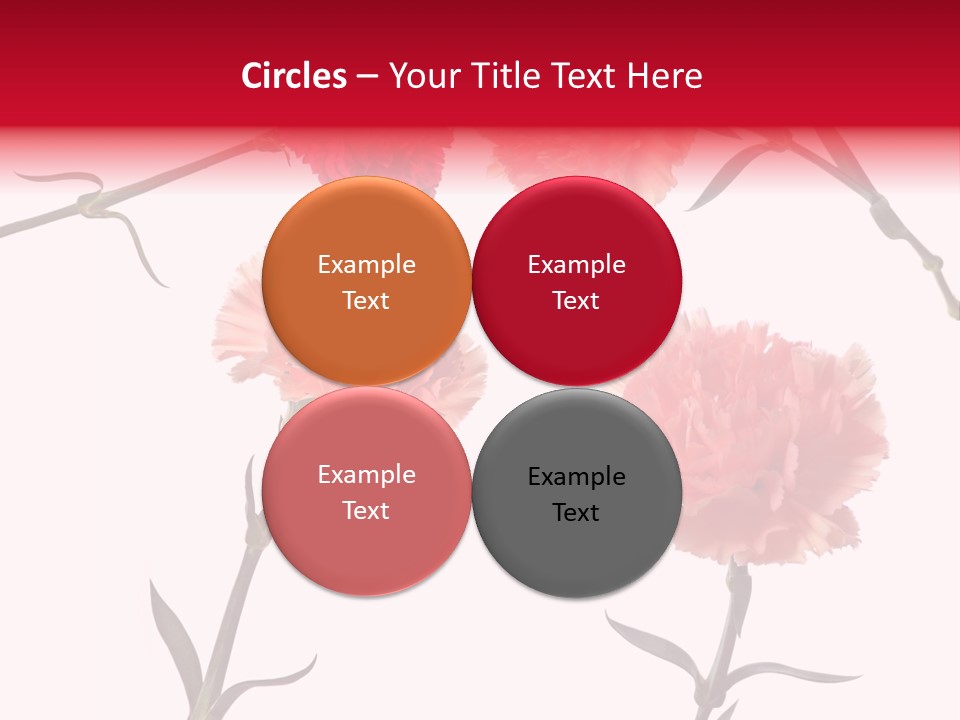 Circles – Your Title Text Here

Example Text

Example Text

Example Text

Example Text